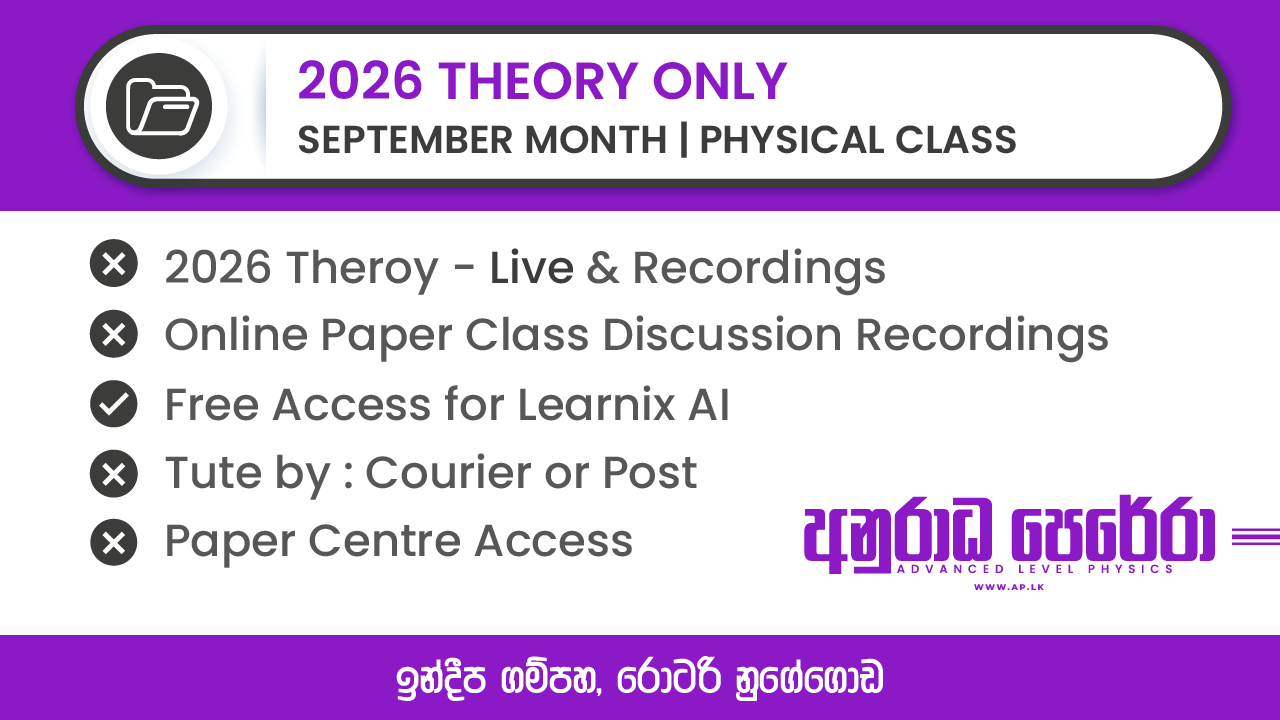 2026 THEORY ONLY
SEPTEMBER MONTH | PHYSICAL CLASS

2026 Theroy - Live & Recordings
Online Paper Class Discussion Recordings
Free Access for Learnix AI
Tute by : Courier or Post
Paper Centre Access

අනුරාධ පෙරේරා
ADVANCED LEVEL PHYSICS
WWW.AP.LK

ඉන්දීප ගම්පහ, රොටරි නුගේගොඩ